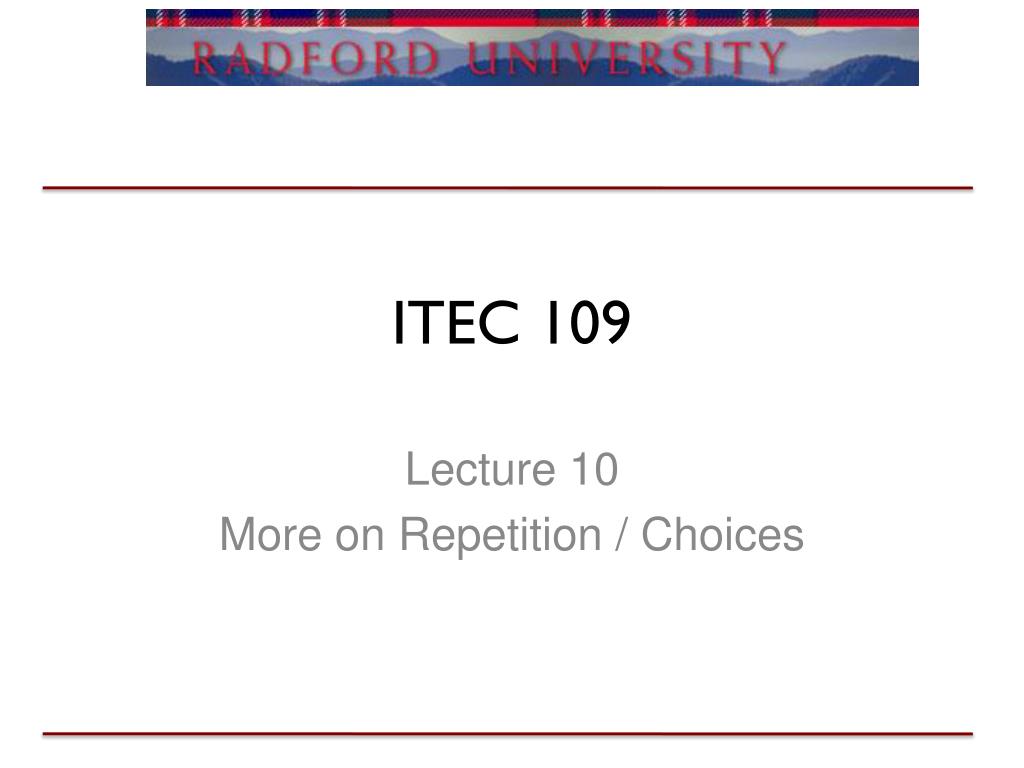 RADFORD UNIVERSITY

ITEC 109

Lecture 10
More on Repetition / Choices